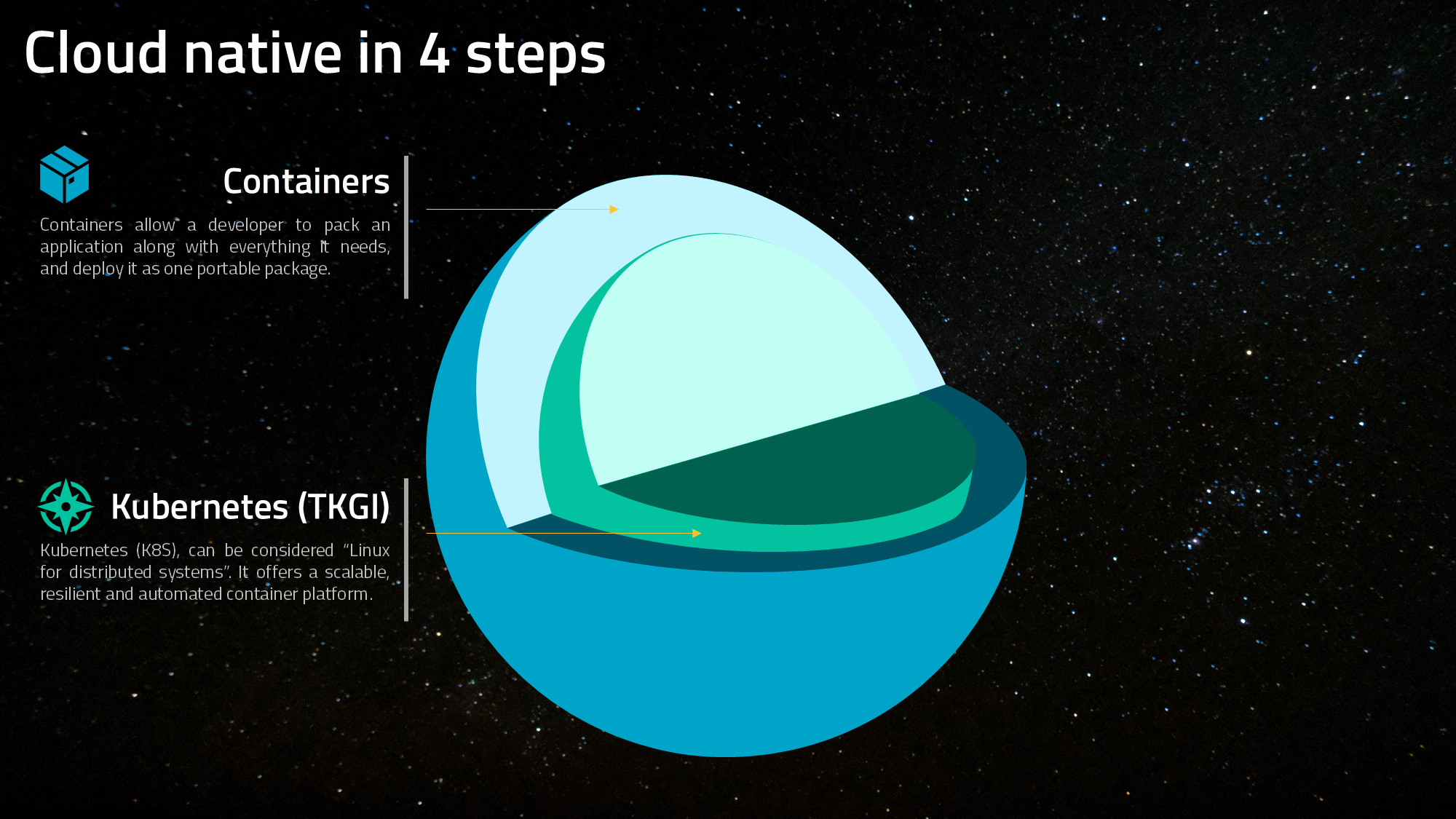 Cloud native in 4 steps

Containers

Containers allow a developer to pack an application along with everything it needs, and deploy it as one portable package.

Kubernetes (TKGI)

Kubernetes (K8S), can be considered “Linux for distributed systems”. It offers a scalable, resilient and automated container platform.